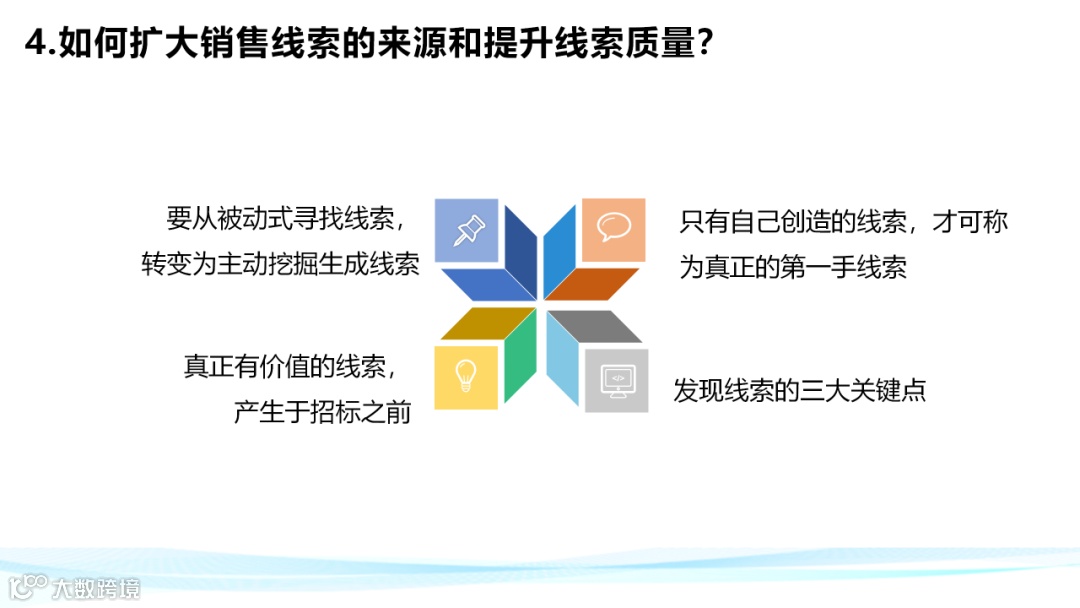 4.如何扩大销售线索的来源和提升线索质量?

要从被动式寻找线索，转变为主动挖掘生成线索

只有自己创造的线索，才可称为真正的第一手线索

真正有价值的线索，产生于招标之前

发现线索的三大关键点

大数跨境